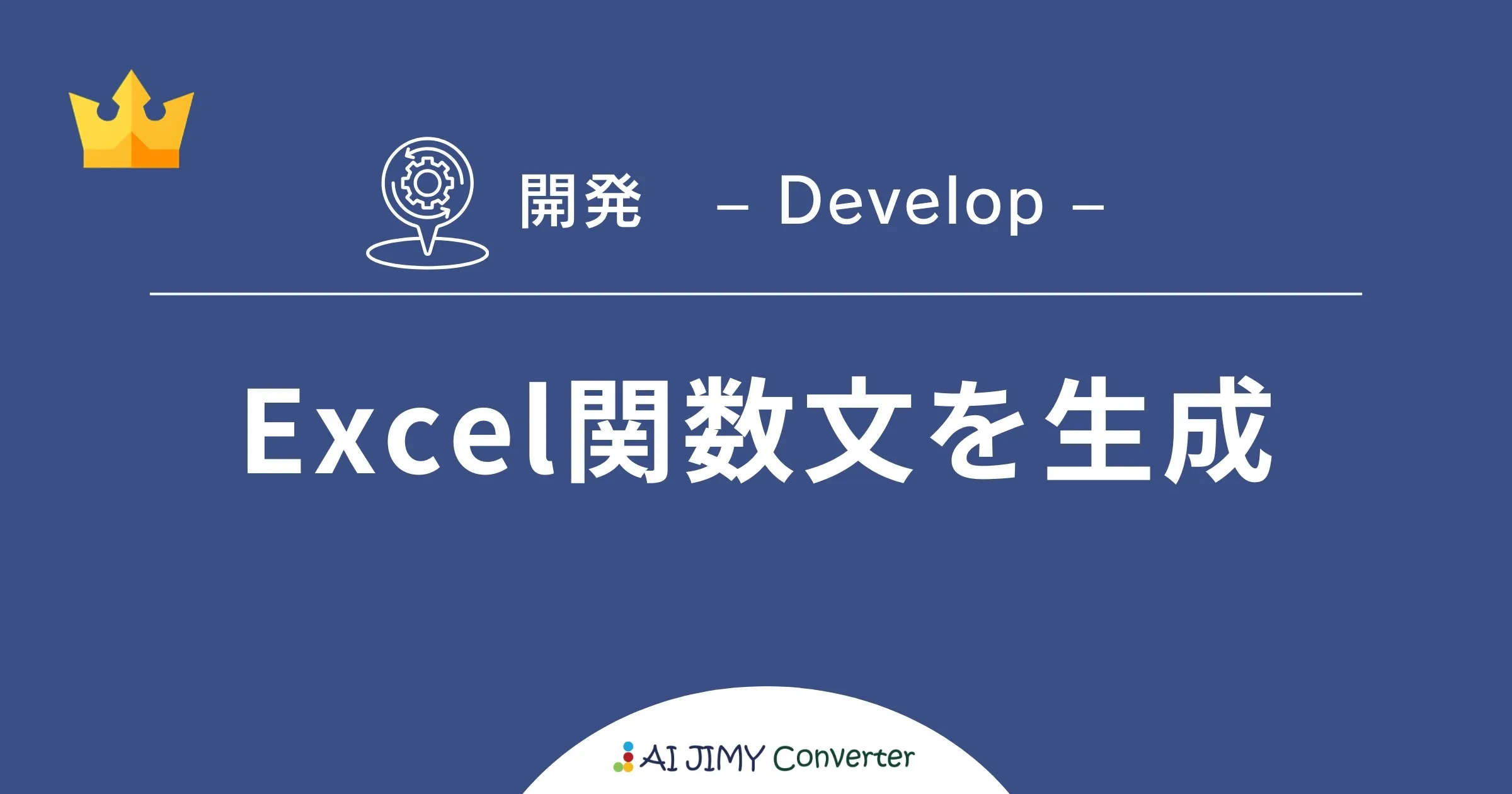 開発 – Develop –

Excel関数文を生成

AI JIMY Converter